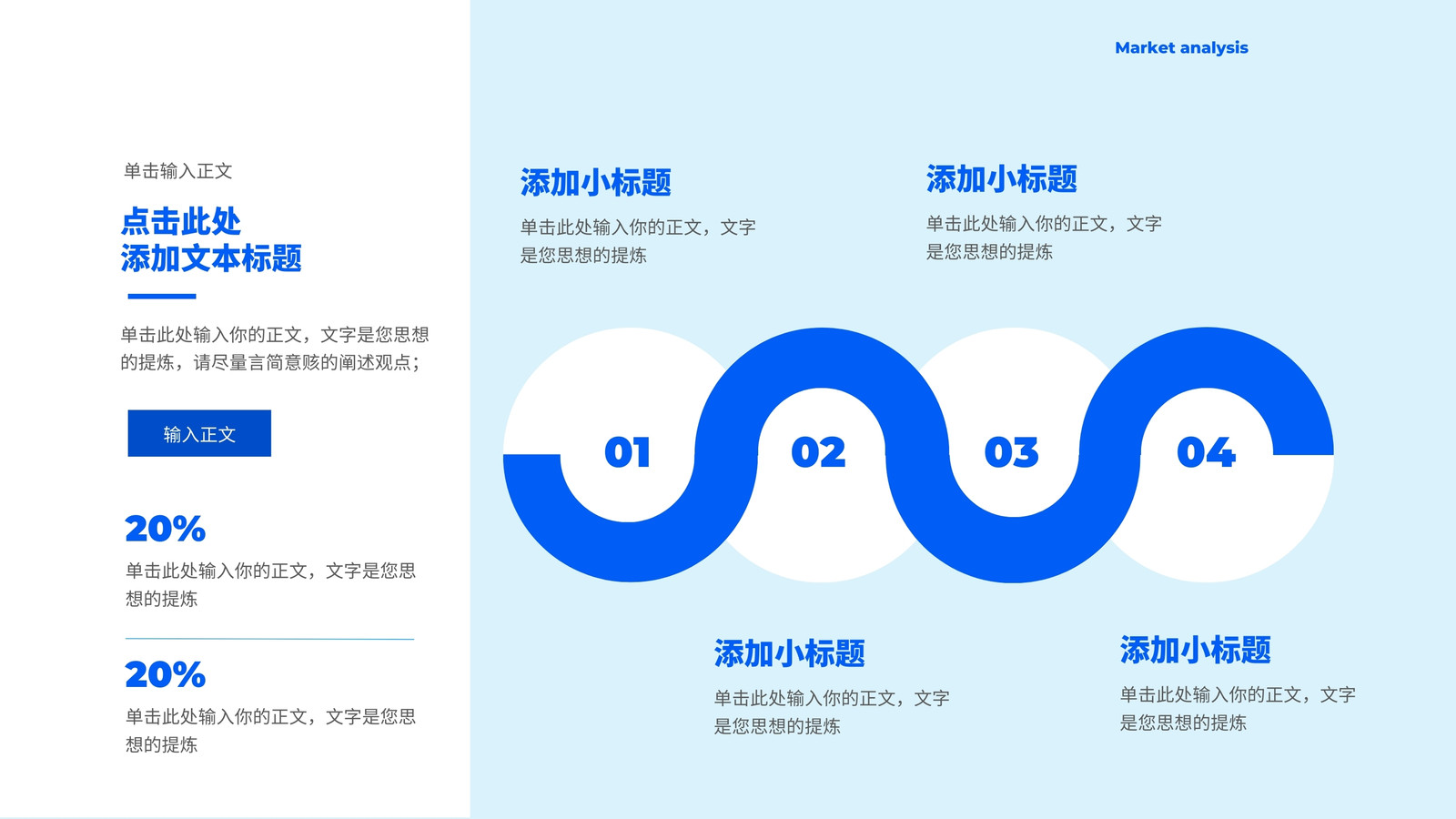 Market analysis

单击输入正文

点击此处
添加文本标题

单击此处输入你的正文，文字是您思想的提炼，请尽量言简意赅的阐述观点；

输入正文

20%
单击此处输入你的正文，文字是您思想的提炼

20%
单击此处输入你的正文，文字是您思想的提炼

添加小标题
单击此处输入你的正文，文字是您思想的提炼

添加小标题
单击此处输入你的正文，文字是您思想的提炼

01

02

03

04

添加小标题
单击此处输入你的正文，文字是您思想的提炼

添加小标题
单击此处输入你的正文，文字是您思想的提炼